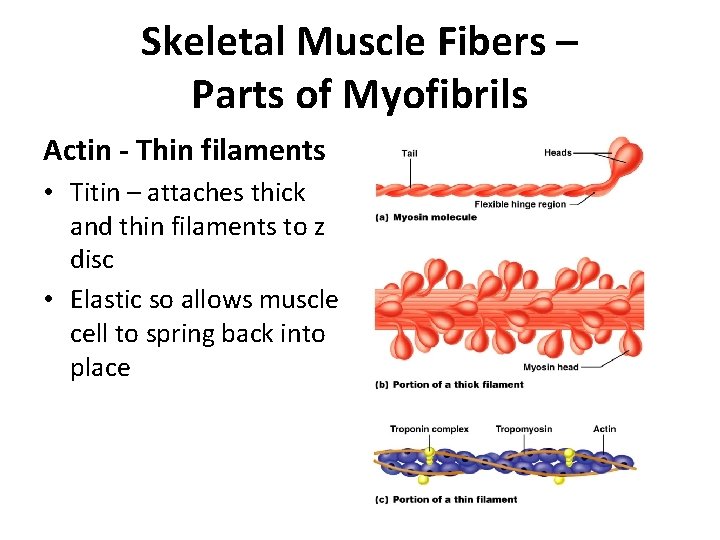 Skeletal Muscle Fibers – Parts of Myofibrils

Actin - Thin filaments

• Titin – attaches thick and thin filaments to z disc
• Elastic so allows muscle cell to spring back into place

Tail
Heads
Flexible hinge region
(a) Myosin molecule

Myosin head
(b) Portion of a thick filament

Troponin complex
Tropomyosin
Actin
(c) Portion of a thin filament